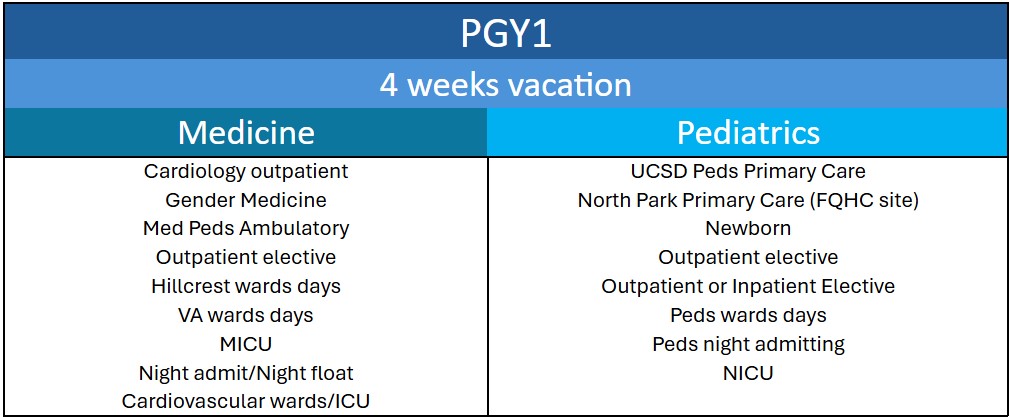 PGY1

4 weeks vacation

| Medicine | Pediatrics |
|---|---|
| Cardiology outpatient | UCSD Peds Primary Care |
| Gender Medicine | North Park Primary Care (FQHC site) |
| Med Peds Ambulatory | Newborn |
| Outpatient elective | Outpatient elective |
| Hillcrest wards days | Outpatient or Inpatient Elective |
| VA wards days | Peds wards days |
| MICU | Peds night admitting |
| Night admit/Night float | NICU |
| Cardiovascular wards/ICU | |